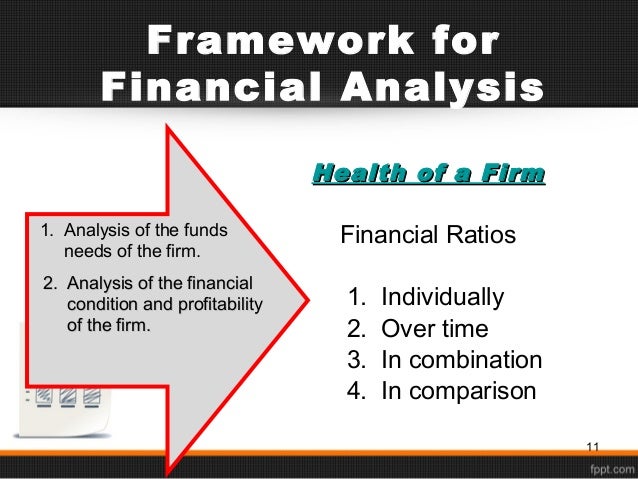 Framework for Financial Analysis

1. Analysis of the funds needs of the firm.
2. Analysis of the financial condition and profitability of the firm.

Health of a Firm

Financial Ratios

1. Individually
2. Over time
3. In combination
4. In comparison

11

fppt.com